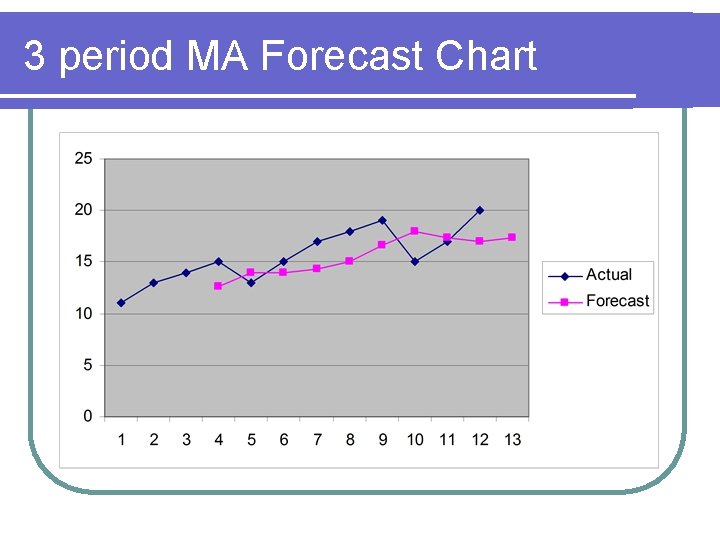 3 period MA Forecast Chart

25
20
15
10
5
0

1 2 3 4 5 6 7 8 9 10 11 12 13

Actual
Forecast